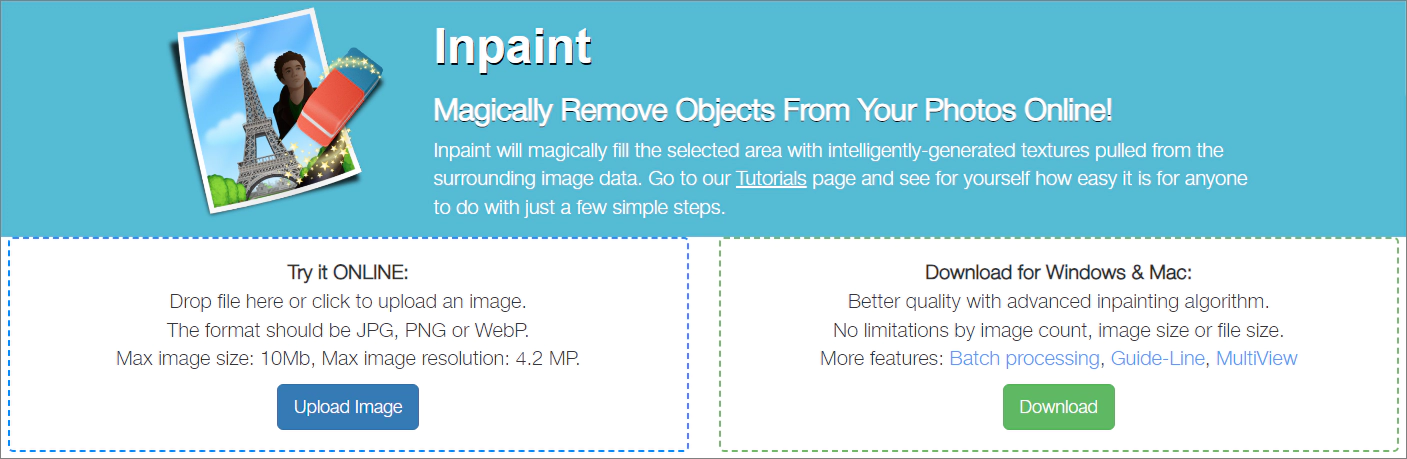 Inpaint

Magically Remove Objects From Your Photos Online!

Inpaint will magically fill the selected area with intelligently-generated textures pulled from the surrounding image data. Go to our Tutorials page and see for yourself how easy it is for anyone to do with just a few simple steps.

Try it ONLINE:
Drop file here or click to upload an image.
The format should be JPG, PNG or WebP.
Max image size: 10Mb, Max image resolution: 4.2 MP.

Upload Image

Download for Windows & Mac:
Better quality with advanced inpainting algorithm.
No limitations by image count, image size or file size.
More features: Batch processing, Guide-Line, MultiView

Download